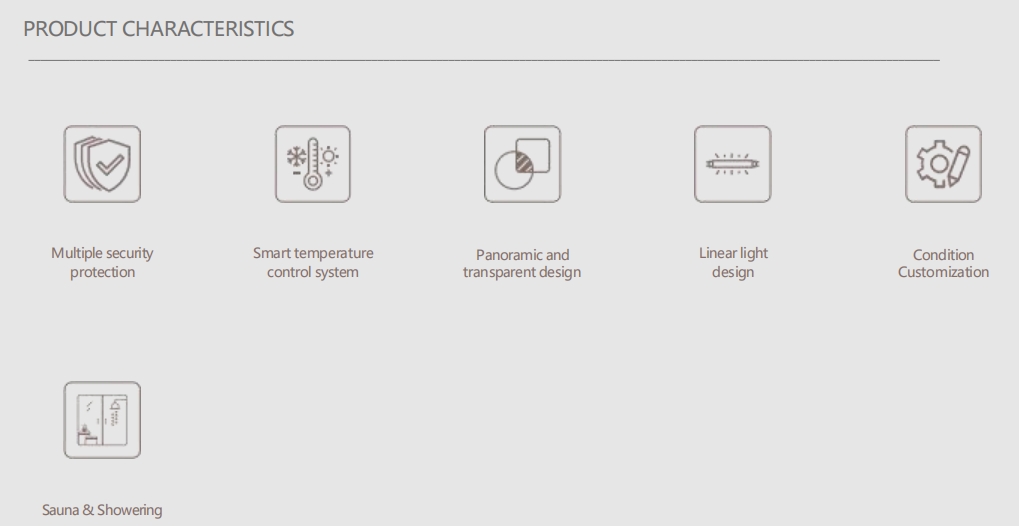 PRODUCT CHARACTERISTICS

Multiple security protection

Smart temperature control system

Panoramic and transparent design

Linear light design

Condition Customization

Sauna & Showering